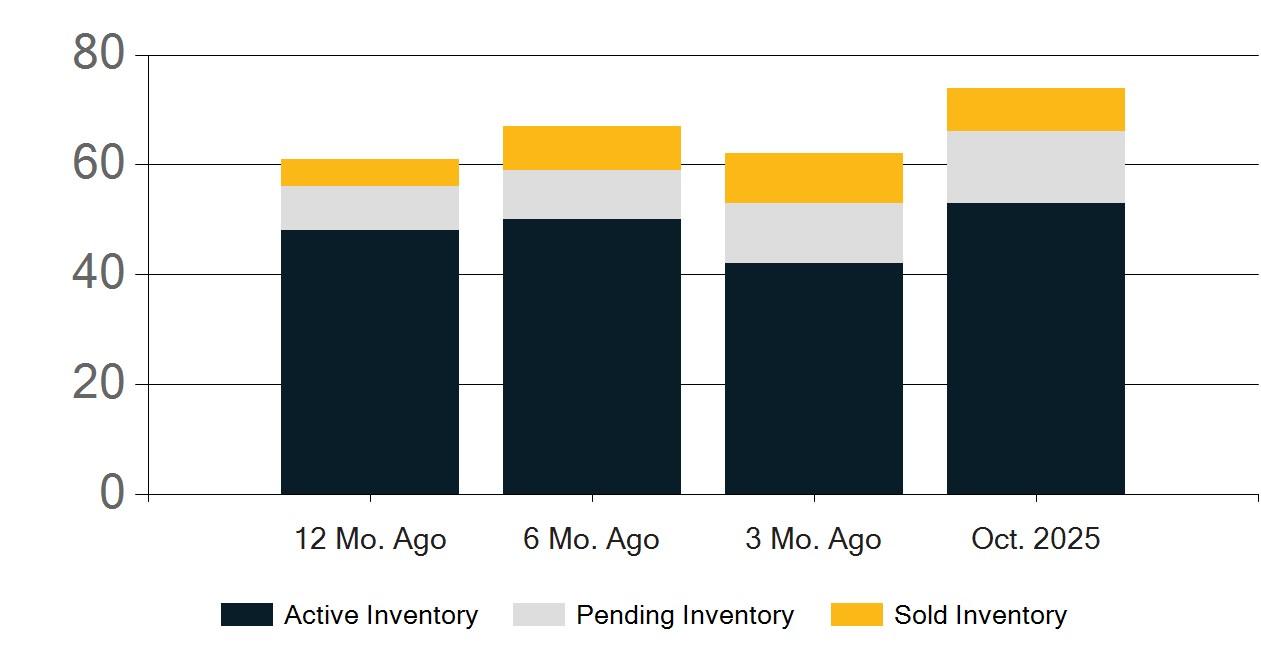 80
60
40
20
0
12 Mo. Ago
6 Mo. Ago
3 Mo. Ago
Oct. 2025
Active Inventory
Pending Inventory
Sold Inventory